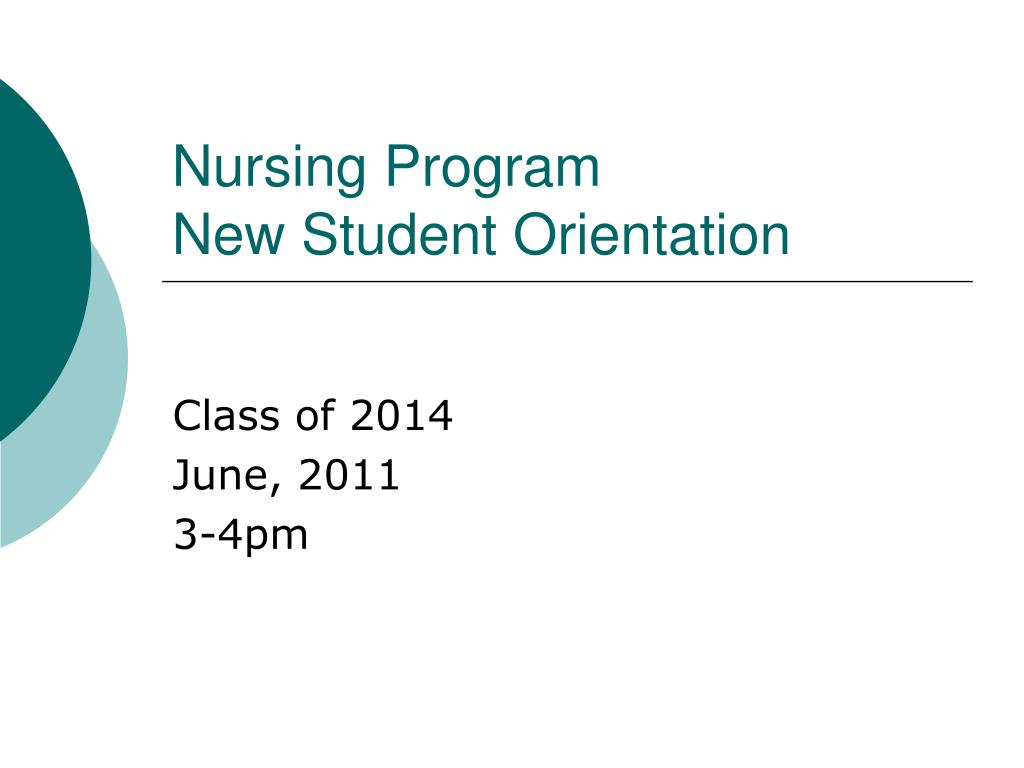 Nursing Program
New Student Orientation

Class of 2014
June, 2011
3-4pm